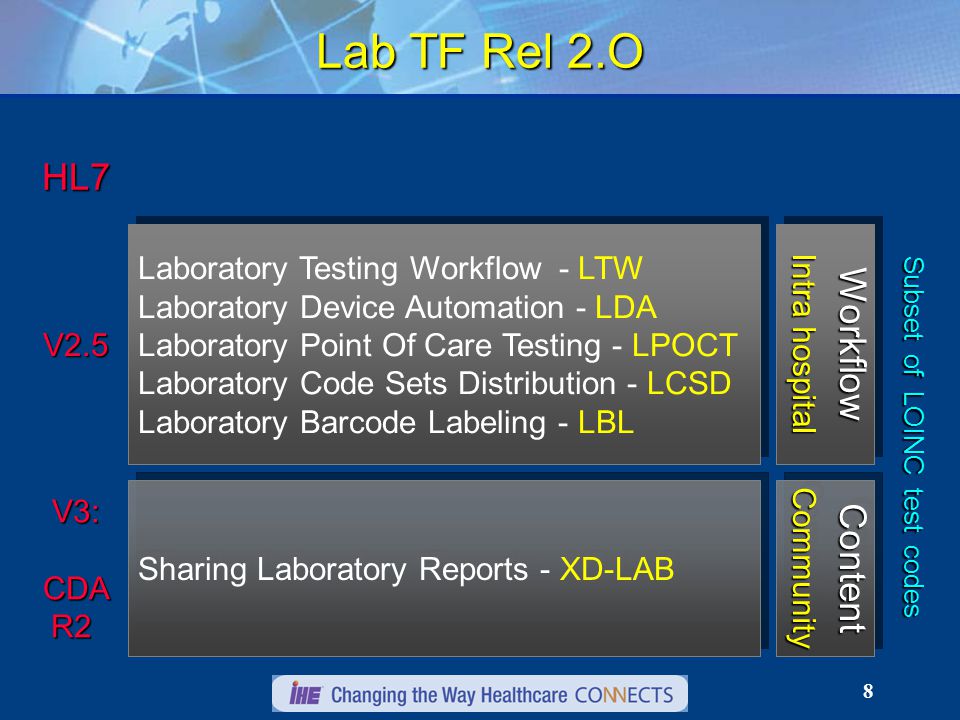 Lab TF Rel 2.O

HL7

V2.5

Laboratory Testing Workflow - LTW
Laboratory Device Automation - LDA
Laboratory Point Of Care Testing - LPOCT
Laboratory Code Sets Distribution - LCSD
Laboratory Barcode Labeling - LBL

Workflow
Intra hospital

V3:

CDA R2

Sharing Laboratory Reports - XD-LAB

Content
Community

Subset of LOINC test codes

IHE Changing the Way Healthcare CONNECTS

8